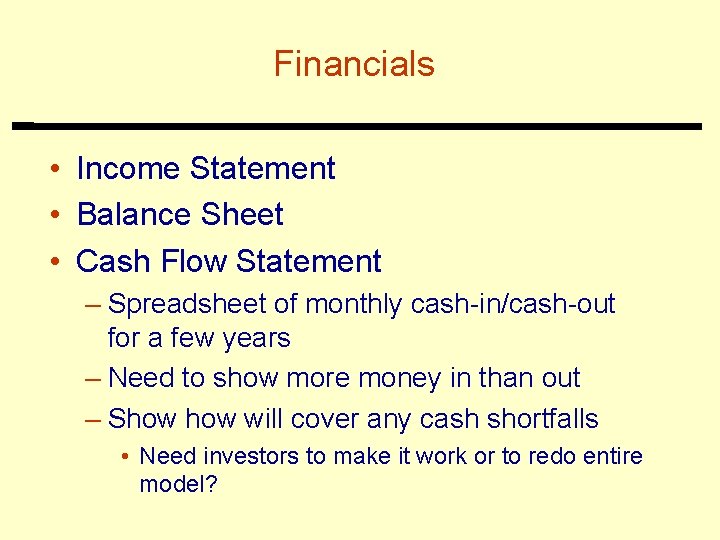 Financials

• Income Statement
• Balance Sheet
• Cash Flow Statement
– Spreadsheet of monthly cash-in/cash-out for a few years
– Need to show more money in than out
– Show how will cover any cash shortfalls
• Need investors to make it work or to redo entire model?